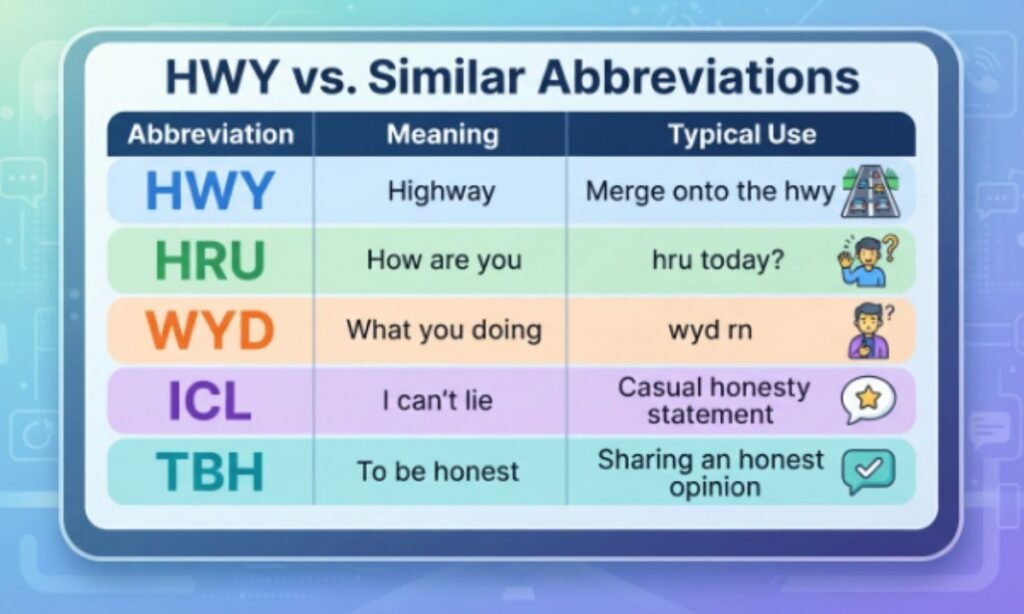 HWY vs. Similar Abbreviations

| Abbreviation | Meaning | Typical Use |
|---|---|---|
| HWY | Highway | Merge onto the hwy |
| HRU | How are you | hru today? |
| WYD | What you doing | wyd rn |
| ICL | I can't lie | Casual honesty statement |
| TBH | To be honest | Sharing an honest opinion |